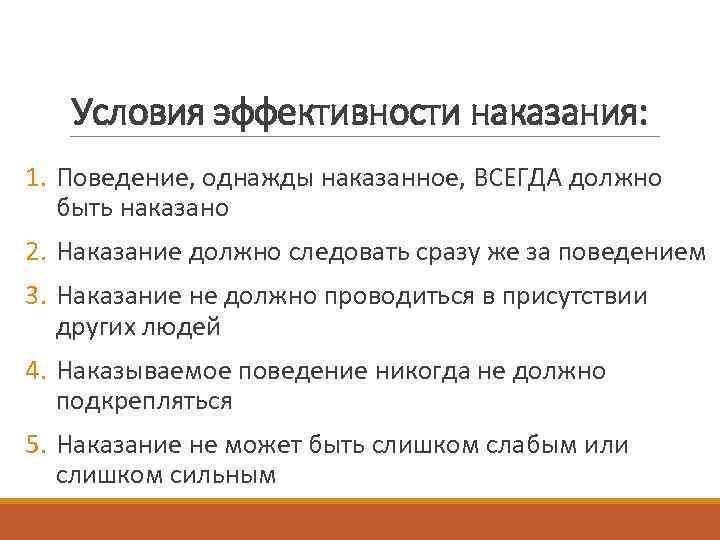 Условия эффективности наказания:

1. Поведение, однажды наказанное, ВСЕГДА должно быть наказано
2. Наказание должно следовать сразу же за поведением
3. Наказание не должно проводиться в присутствии других людей
4. Наказываемое поведение никогда не должно подкрепляться
5. Наказание не может быть слишком слабым или слишком сильным